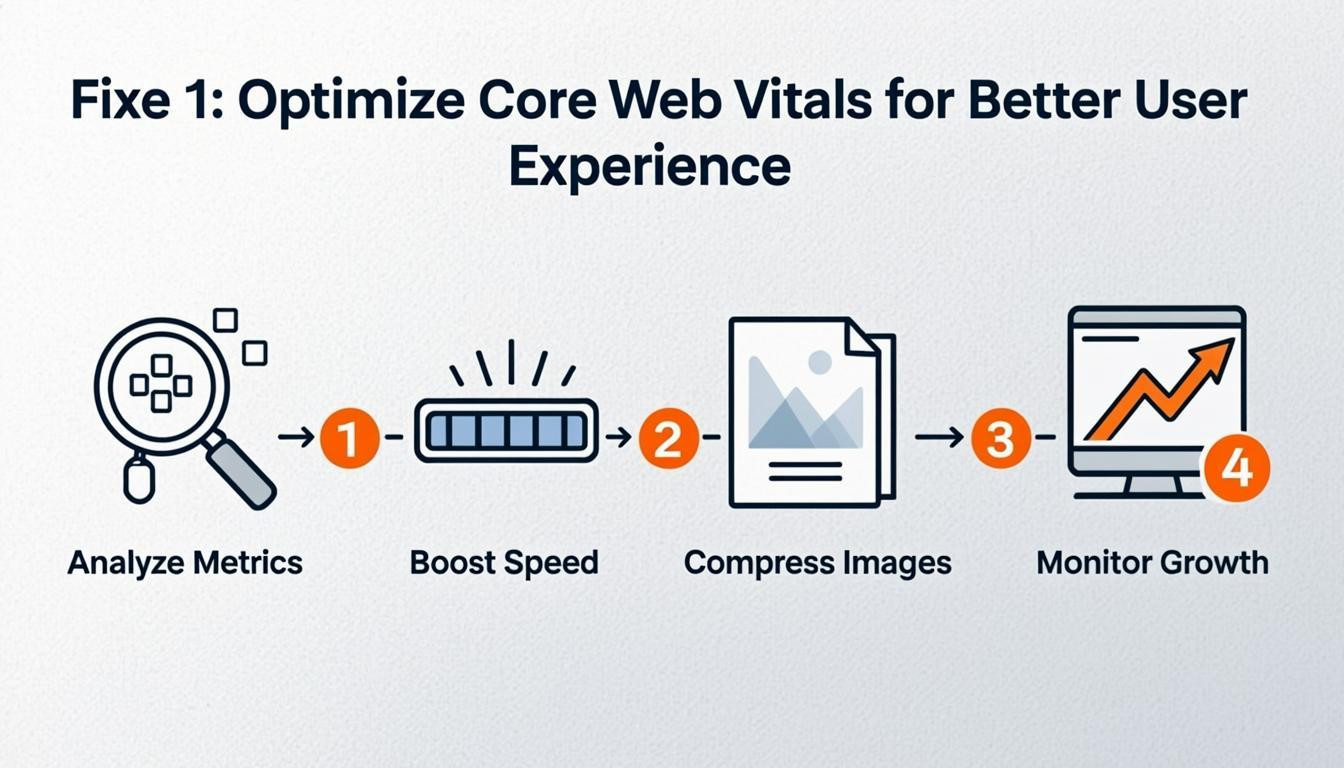 Fixe 1: Optimize Core Web Vitals for Better User Experience

1

2

3

4

Analyze Metrics

Boost Speed

Compress Images

Monitor Growth